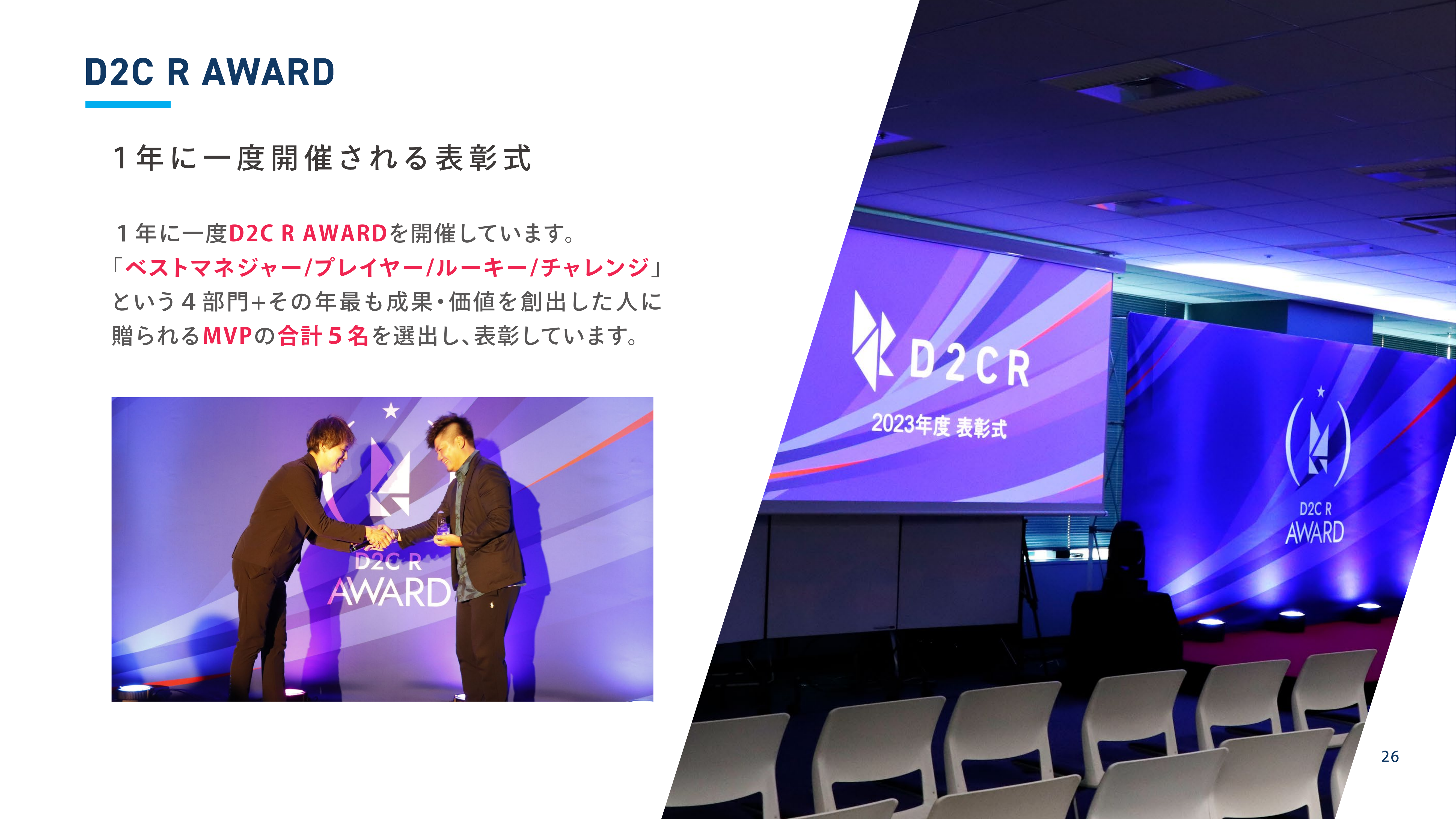 D2C R AWARD

１年に一度開催される表彰式

１年に一度D2C R AWARDを開催しています。
「ベストマネジャー/プレイヤー/ルーキー/チャレンジ」
という４部門+その年最も成果・価値を創出した人に
贈られるMVPの合計５名を選出し、表彰しています。

D2C R
AWARD

D2CR
2023年度 表彰式

D2C R
AWARD

26